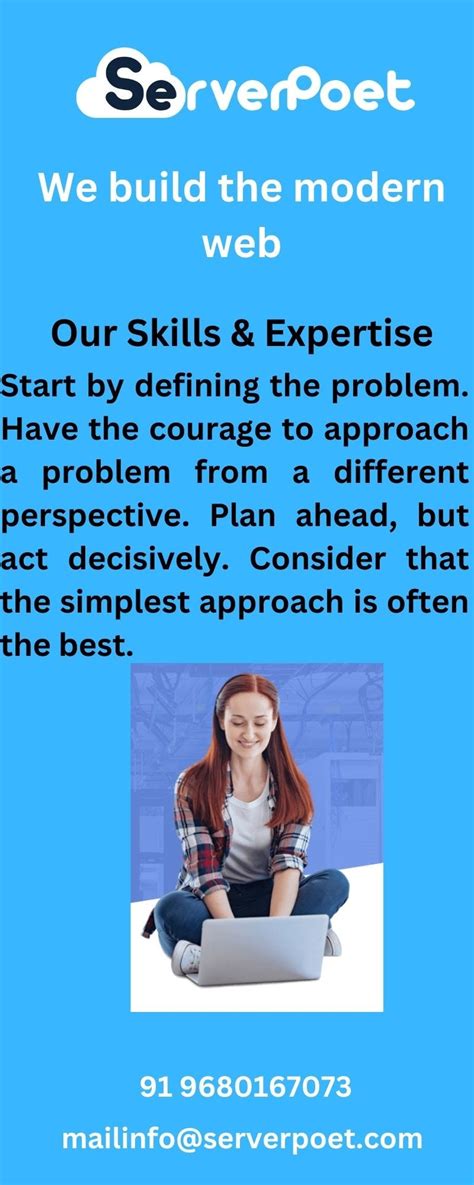 ServerPoet

We build the modern web

Our Skills & Expertise

Start by defining the problem. Have the courage to approach a problem from a different perspective. Plan ahead, but act decisively. Consider that the simplest approach is often the best.

91 9680167073

mailinfo@serverpoet.com